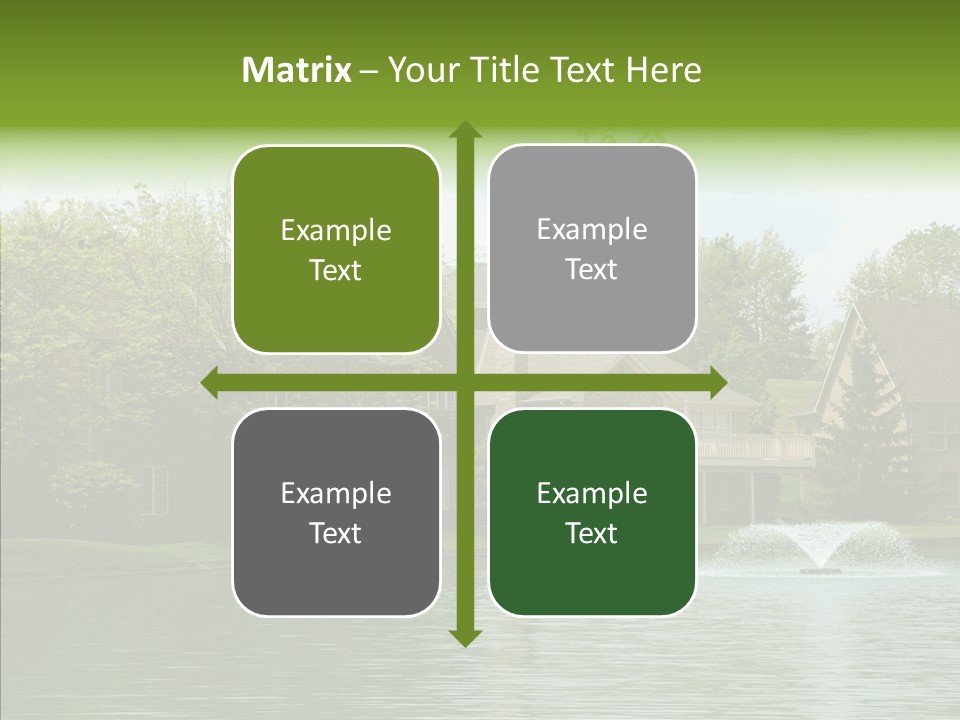 Matrix – Your Title Text Here

Example Text

Example Text

Example Text

Example Text